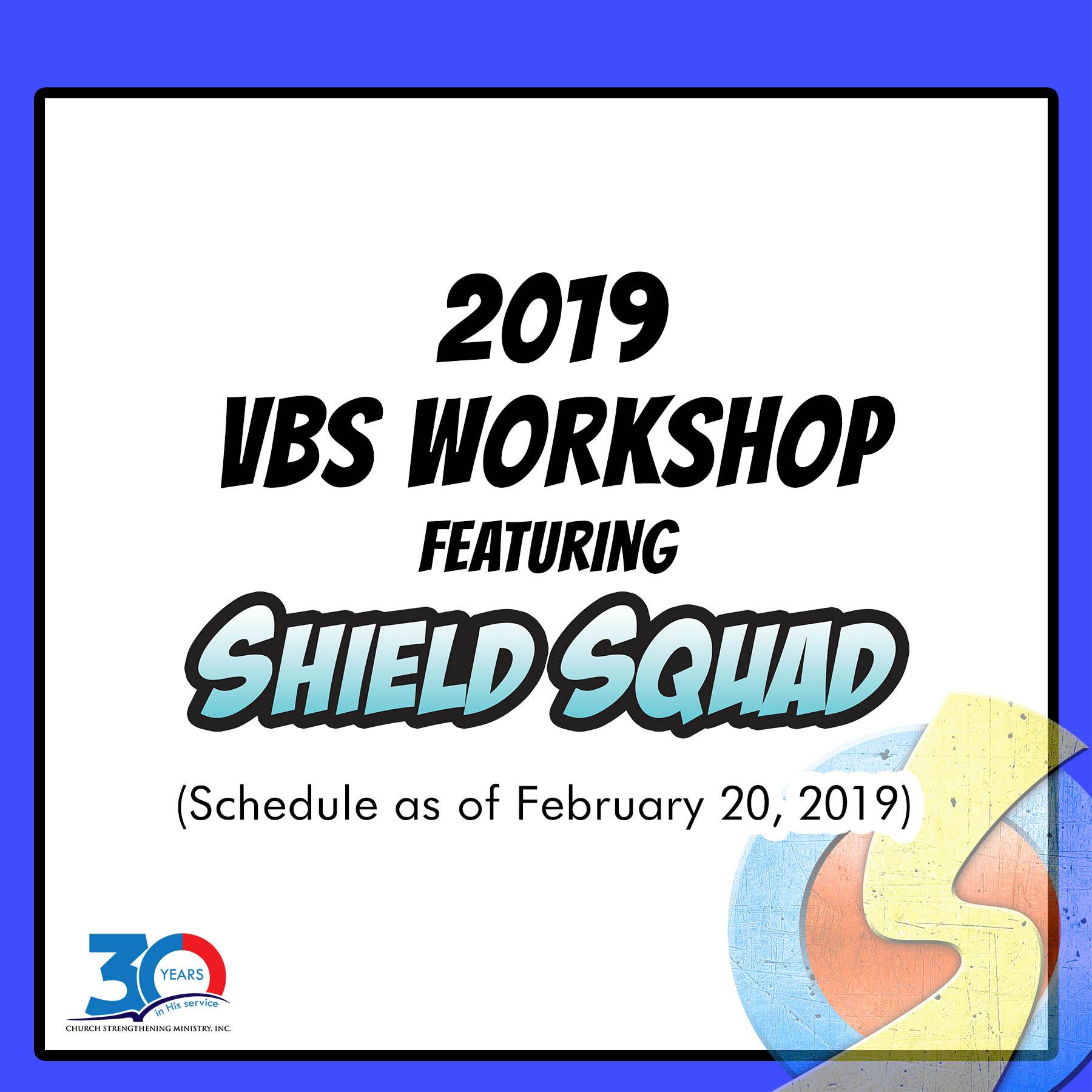 2019
VBS WORKSHOP
FEATURING
SHIELD SQUAD

(Schedule as of February 20, 2019)

30 YEARS
in His service
CHURCH STRENGTHENING MINISTRY, INC.